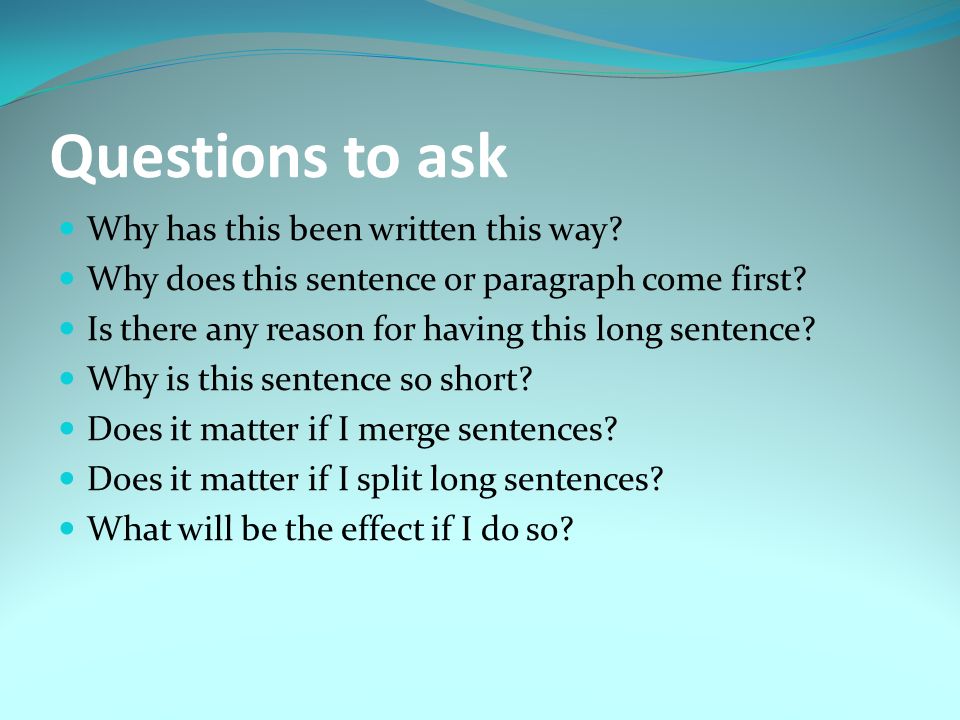 Questions to ask

- Why has this been written this way?
- Why does this sentence or paragraph come first?
- Is there any reason for having this long sentence?
- Why is this sentence so short?
- Does it matter if I merge sentences?
- Does it matter if I split long sentences?
- What will be the effect if I do so?